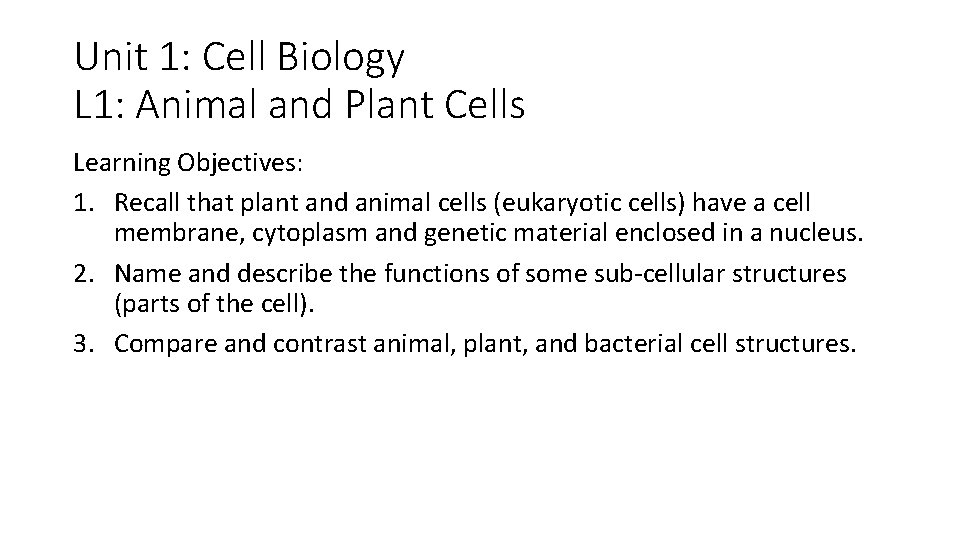 Unit 1: Cell Biology
L1: Animal and Plant Cells

Learning Objectives:

1. Recall that plant and animal cells (eukaryotic cells) have a cell membrane, cytoplasm and genetic material enclosed in a nucleus.
2. Name and describe the functions of some sub-cellular structures (parts of the cell).
3. Compare and contrast animal, plant, and bacterial cell structures.